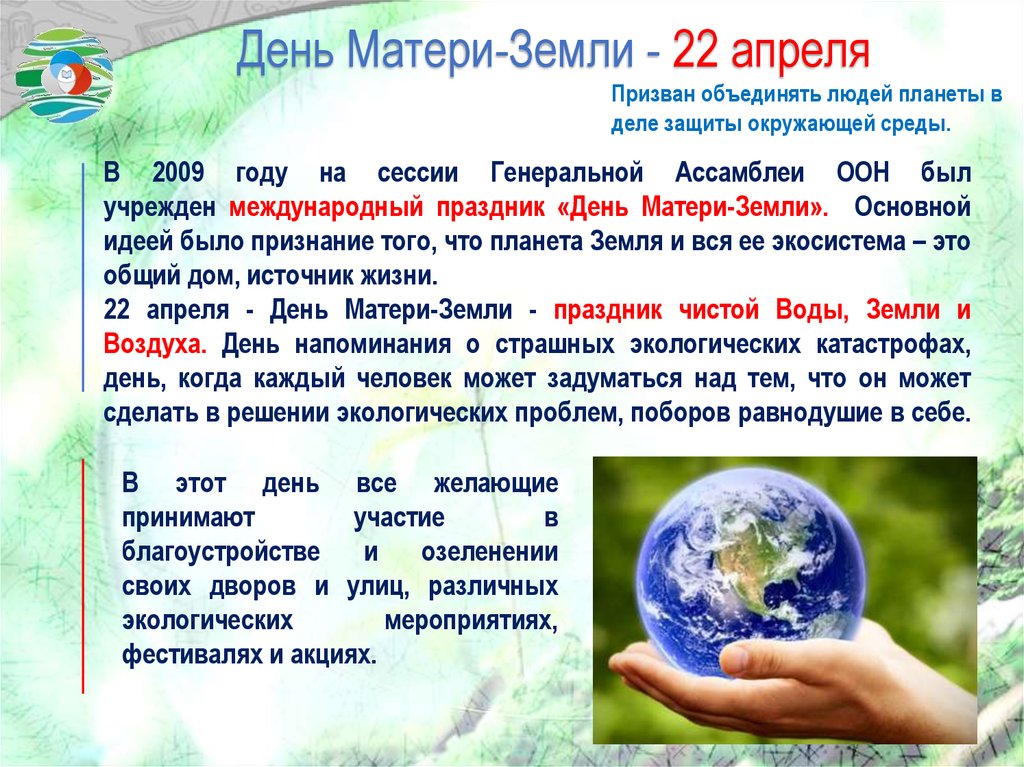 День Матери-Земли - 22 апреля

Призван объединять людей планеты в деле защиты окружающей среды.

В 2009 году на сессии Генеральной Ассамблеи ООН был учрежден международный праздник «День Матери-Земли». Основной идеей было признание того, что планета Земля и вся ее экосистема – это общий дом, источник жизни.
22 апреля - День Матери-Земли - праздник чистой Воды, Земли и Воздуха. День напоминания о страшных экологических катастрофах, день, когда каждый человек может задуматься над тем, что он может сделать в решении экологических проблем, поборов равнодушие в себе.

В этот день все желающие принимают участие в благоустройстве и озеленении своих дворов и улиц, различных экологических мероприятиях, фестивалях и акциях.